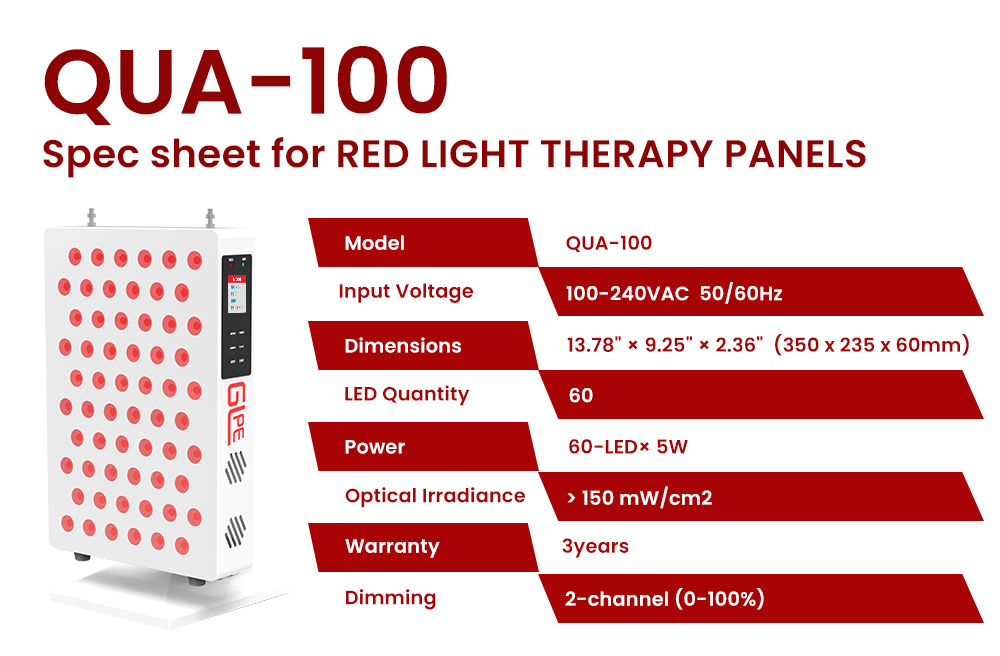 QUA-100

Spec sheet for RED LIGHT THERAPY PANELS

GIPE

| Model | QUA-100 |
|---|---|
| Input Voltage | 100-240VAC 50/60Hz |
| Dimensions | 13.78" × 9.25" × 2.36" (350 x 235 x 60mm) |
| LED Quantity | 60 |
| Power | 60-LED× 5W |
| Optical Irradiance | > 150 mW/cm2 |
| Warranty | 3years |
| Dimming | 2-channel (0-100%) |